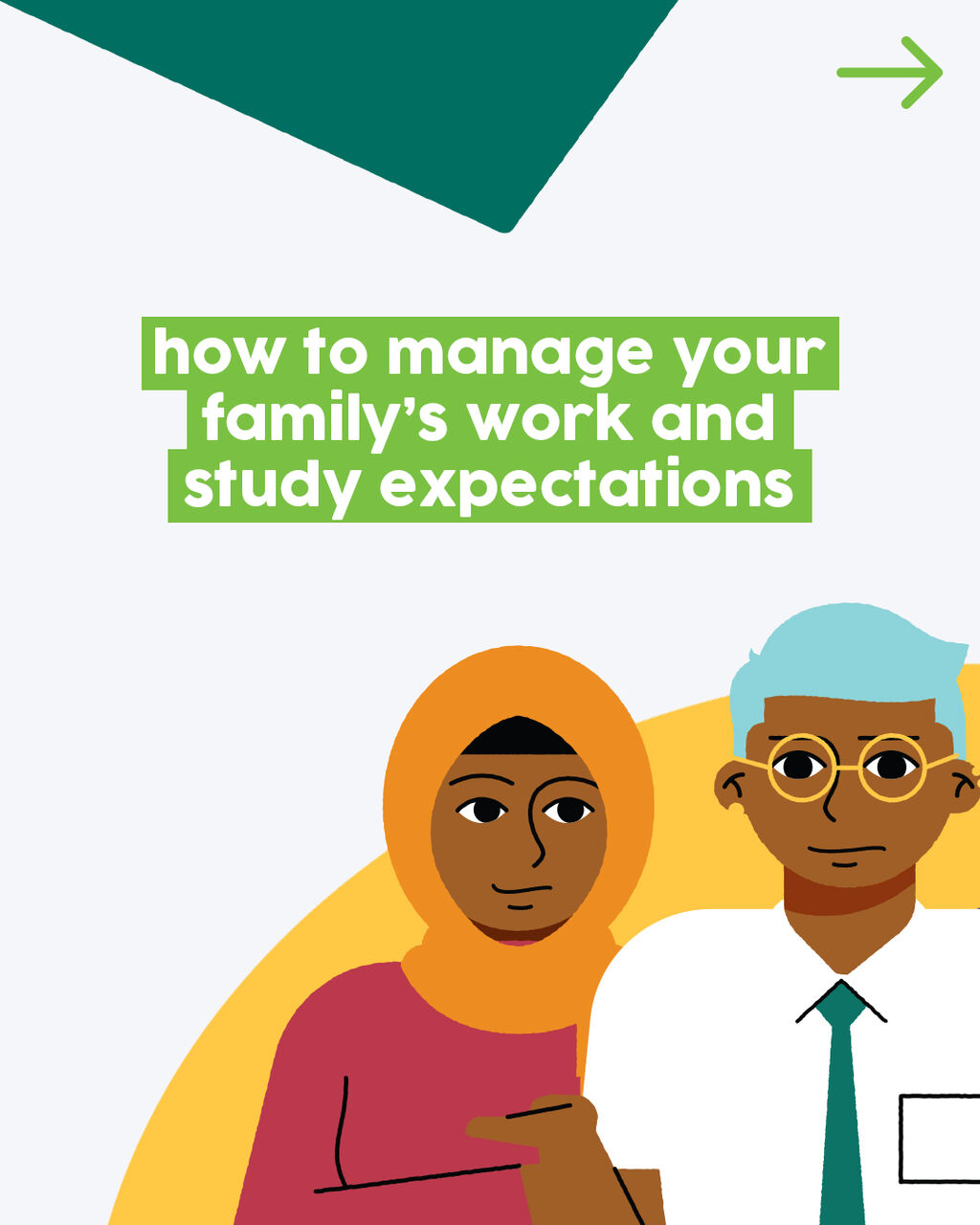 how to manage your family's work and study expectations